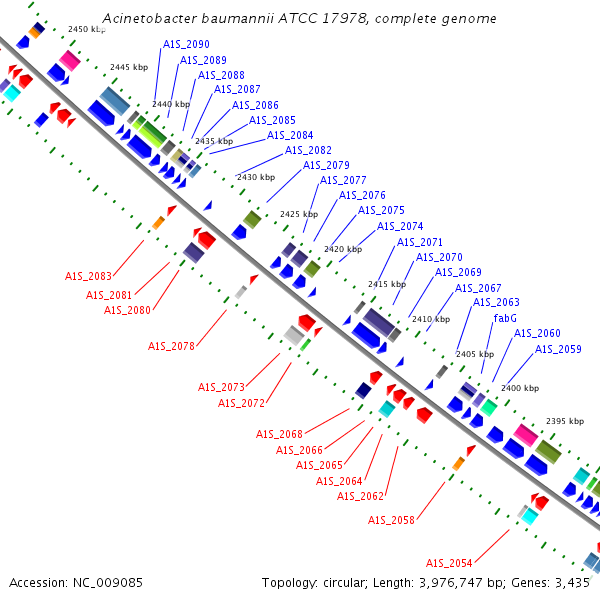 Acinetobacter baumannii ATCC 17978, complete genome

2450 kbp
2445 kbp
2440 kbp
2435 kbp
2430 kbp
2425 kbp
2420 kbp
2415 kbp
2410 kbp
2405 kbp
2400 kbp
2395 kbp

A1S_2090
A1S_2089
A1S_2088
A1S_2087
A1S_2086
A1S_2085
A1S_2084
A1S_2082
A1S_2079
A1S_2077
A1S_2076
A1S_2075
A1S_2074
A1S_2071
A1S_2070
A1S_2069
A1S_2067
A1S_2063
fabG
A1S_2060
A1S_2059

A1S_2083
A1S_2081
A1S_2080
A1S_2078
A1S_2073
A1S_2072
A1S_2068
A1S_2066
A1S_2065
A1S_2064
A1S_2062
A1S_2058
A1S_2054

Accession: NC_009085
Topology: circular; Length: 3,976,747 bp; Genes: 3,435